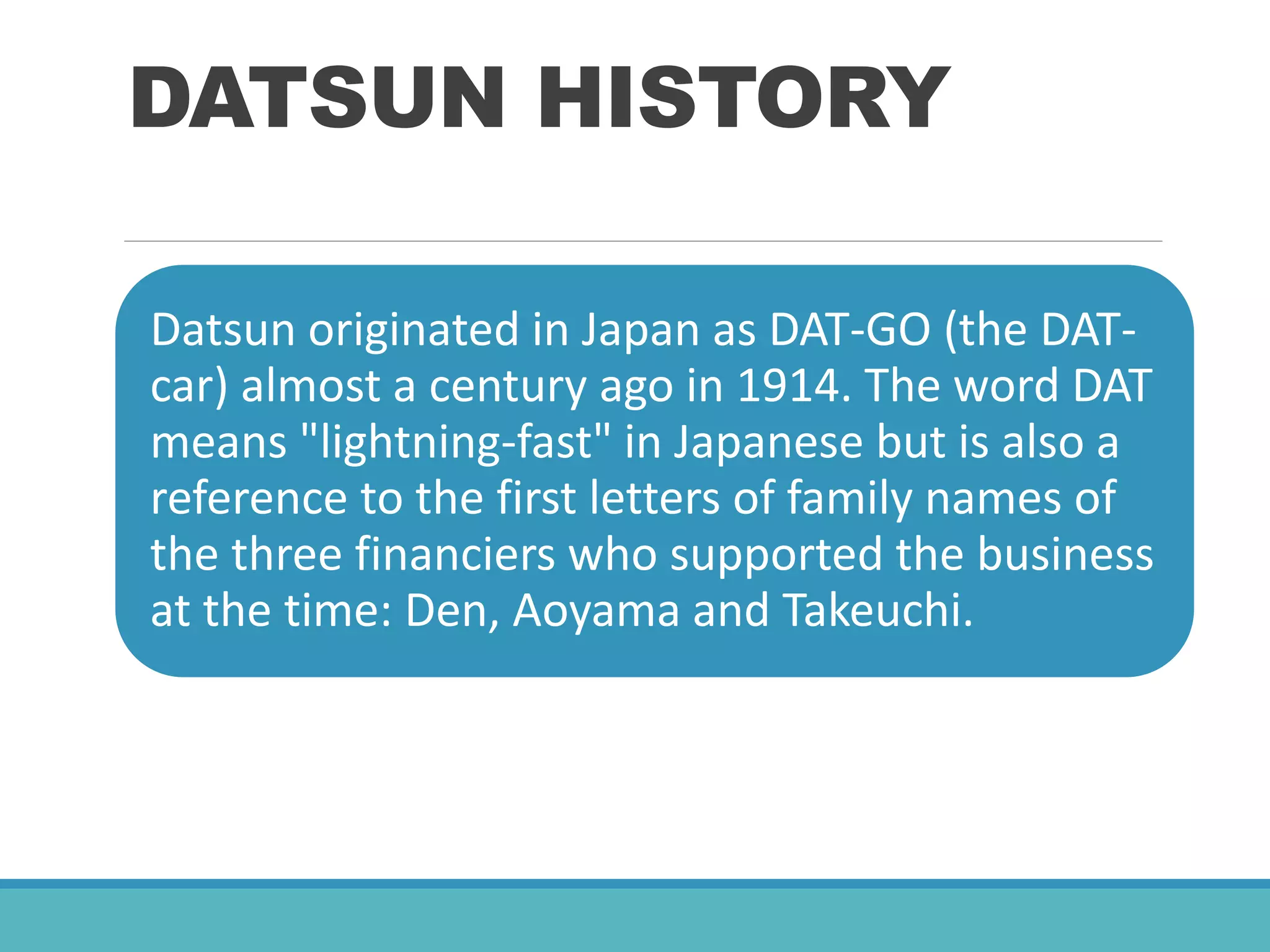 DATSUN HISTORY

Datsun originated in Japan as DAT-GO (the DAT-car) almost a century ago in 1914. The word DAT means "lightning-fast" in Japanese but is also a reference to the first letters of family names of the three financiers who supported the business at the time: Den, Aoyama and Takeuchi.